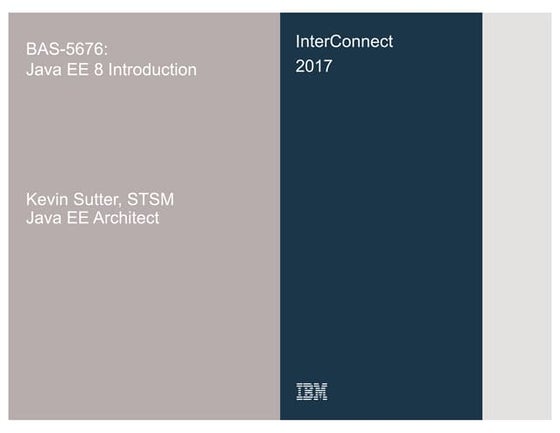 BAS-5676:
Java EE 8 Introduction

Kevin Sutter, STSM
Java EE Architect

InterConnect
2017

IBM